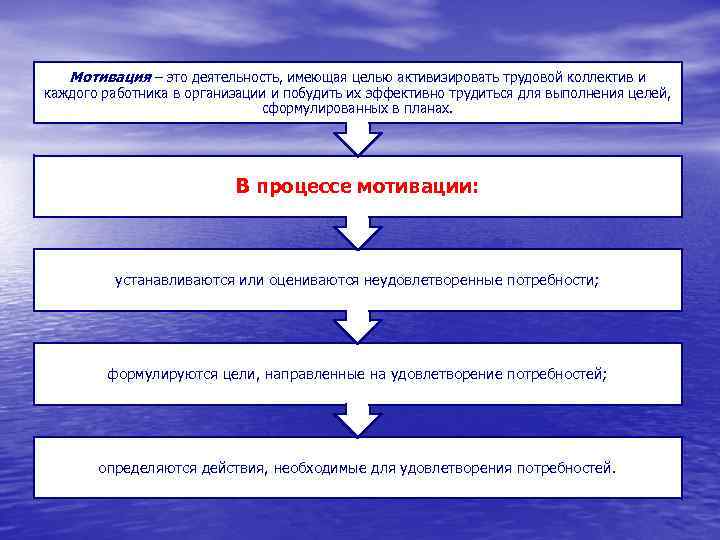 Мотивация – это деятельность, имеющая целью активизировать трудовой коллектив и каждого работника в организации и побудить их эффективно трудиться для выполнения целей, сформулированных в планах.

В процессе мотивации:

устанавливаются или оцениваются неудовлетворенные потребности;

формулируются цели, направленные на удовлетворение потребностей;

определяются действия, необходимые для удовлетворения потребностей.